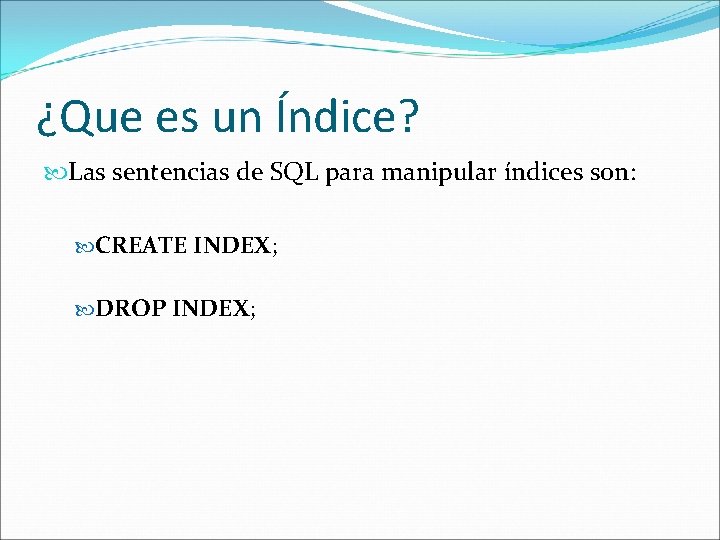 ¿Que es un Índice?

Las sentencias de SQL para manipular índices son:

CREATE INDEX;

DROP INDEX;